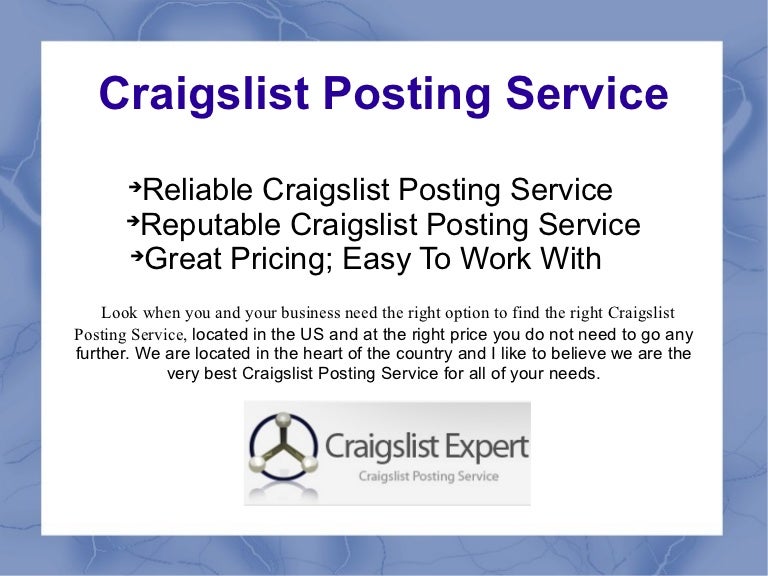 Craigslist Posting Service

➔Reliable Craigslist Posting Service
➔Reputable Craigslist Posting Service
➔Great Pricing; Easy To Work With

Look when you and your business need the right option to find the right Craigslist Posting Service, located in the US and at the right price you do not need to go any further. We are located in the heart of the country and I like to believe we are the very best Craigslist Posting Service for all of your needs.

Craigslist Expert
Craigslist Posting Service